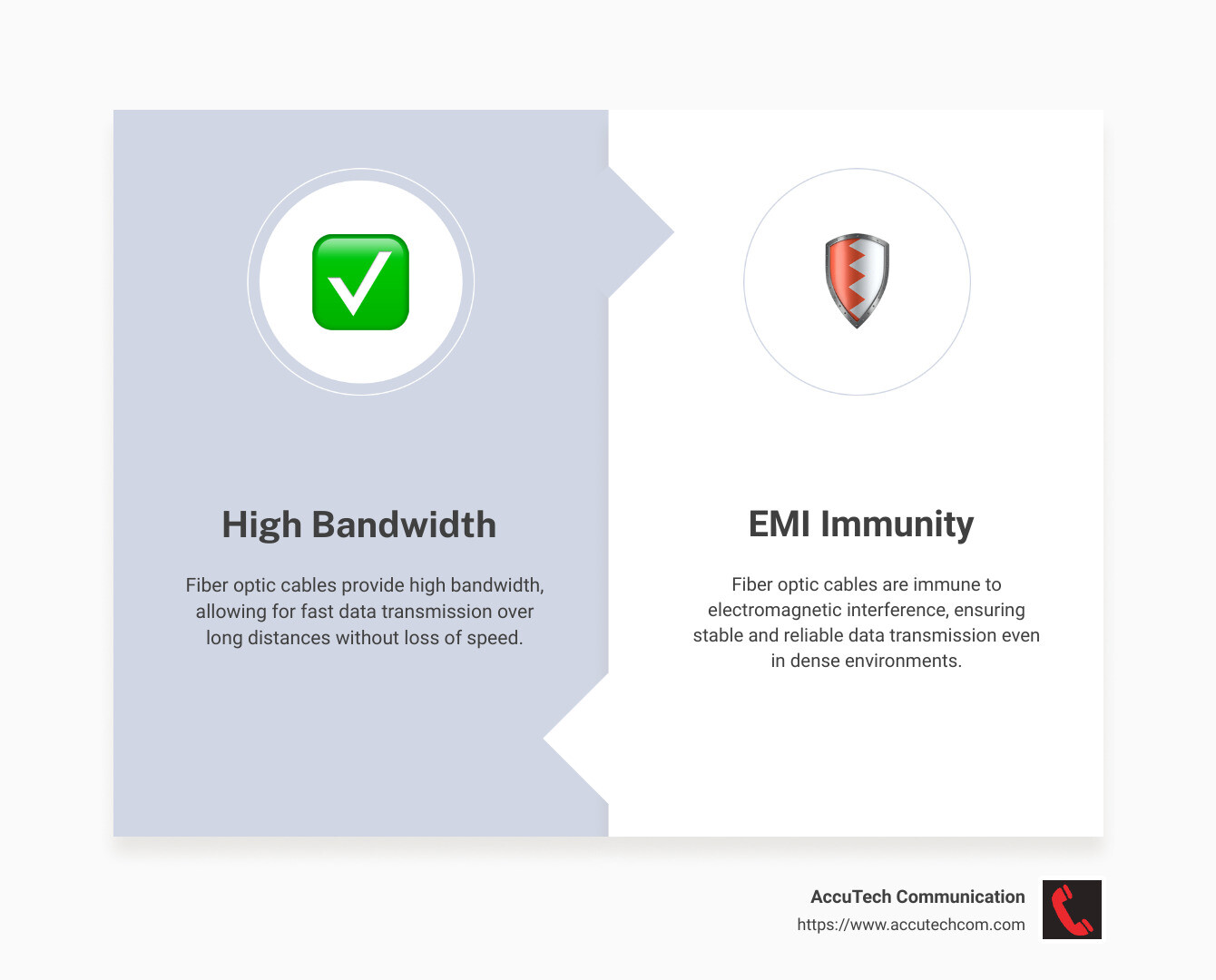 High Bandwidth

Fiber optic cables provide high bandwidth, allowing for fast data transmission over long distances without loss of speed.

EMI Immunity

Fiber optic cables are immune to electromagnetic interference, ensuring stable and reliable data transmission even in dense environments.

AccuTech Communication
https://www.accutechcom.com